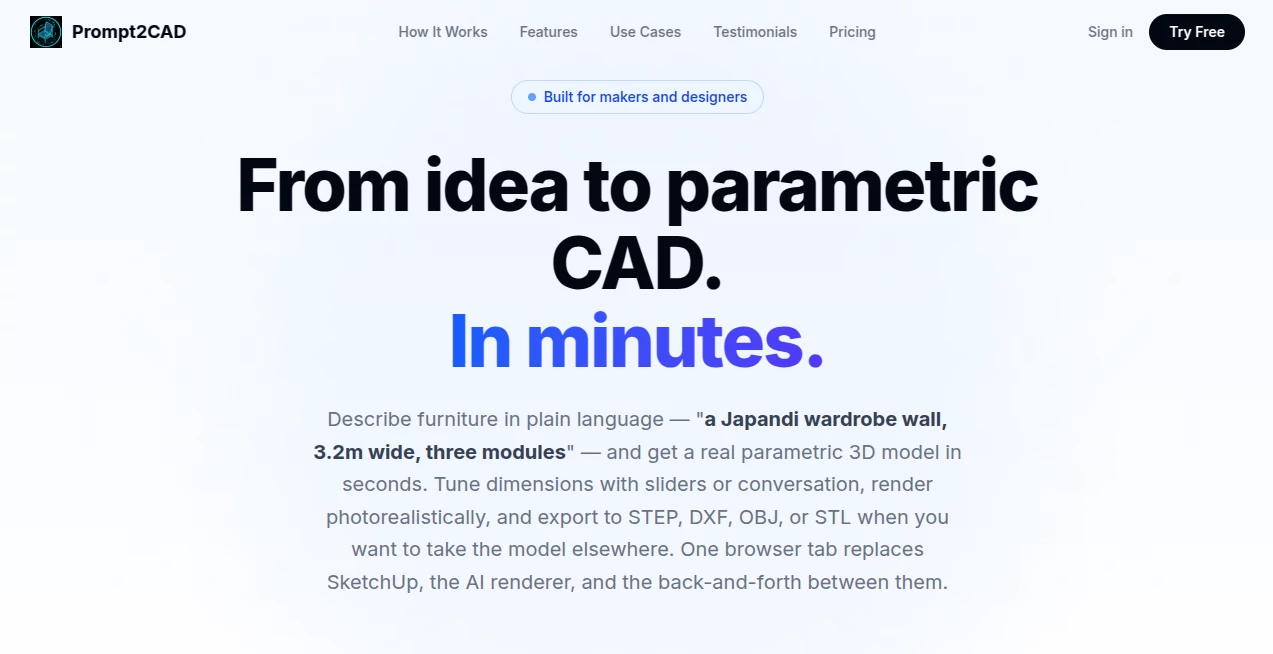 Prompt2CAD

How It Works Features Use Cases Testimonials Pricing

Sign in Try Free

Built for makers and designers

From idea to parametric CAD.
In minutes.

Describe furniture in plain language — "a Japandi wardrobe wall, 3.2m wide, three modules" — and get a real parametric 3D model in seconds. Tune dimensions with sliders or conversation, render photorealistically, and export to STEP, DXF, OBJ, or STL when you want to take the model elsewhere. One browser tab replaces SketchUp, the AI renderer, and the back-and-forth between them.